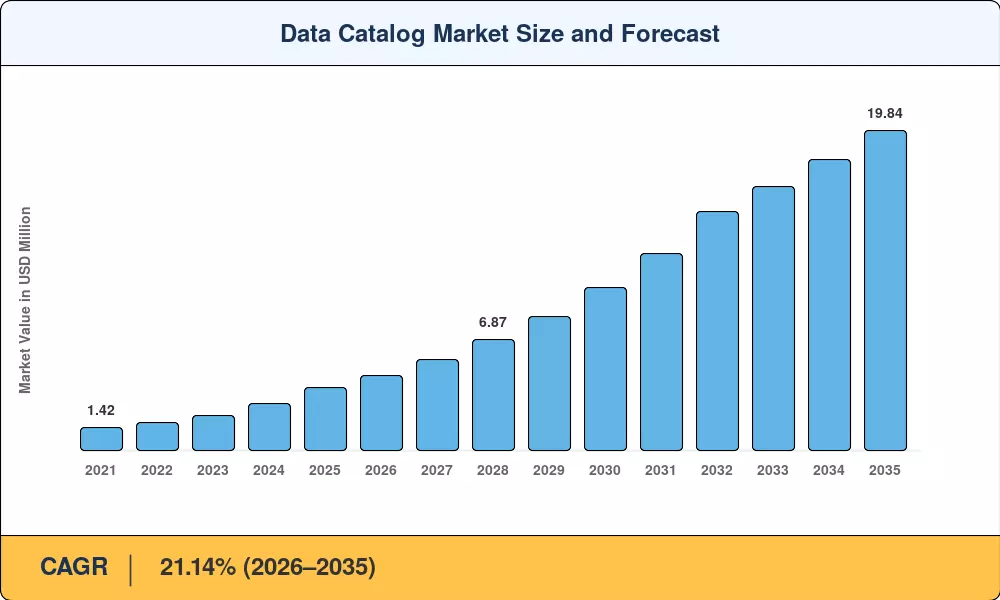 Data Catalog Market Size and Forecast

Market Value in USD Million

1.42

6.87

19.84

2021 2022 2023 2024 2025 2026 2027 2028 2029 2030 2031 2032 2033 2034 2035

CAGR | 21.14% (2026–2035)